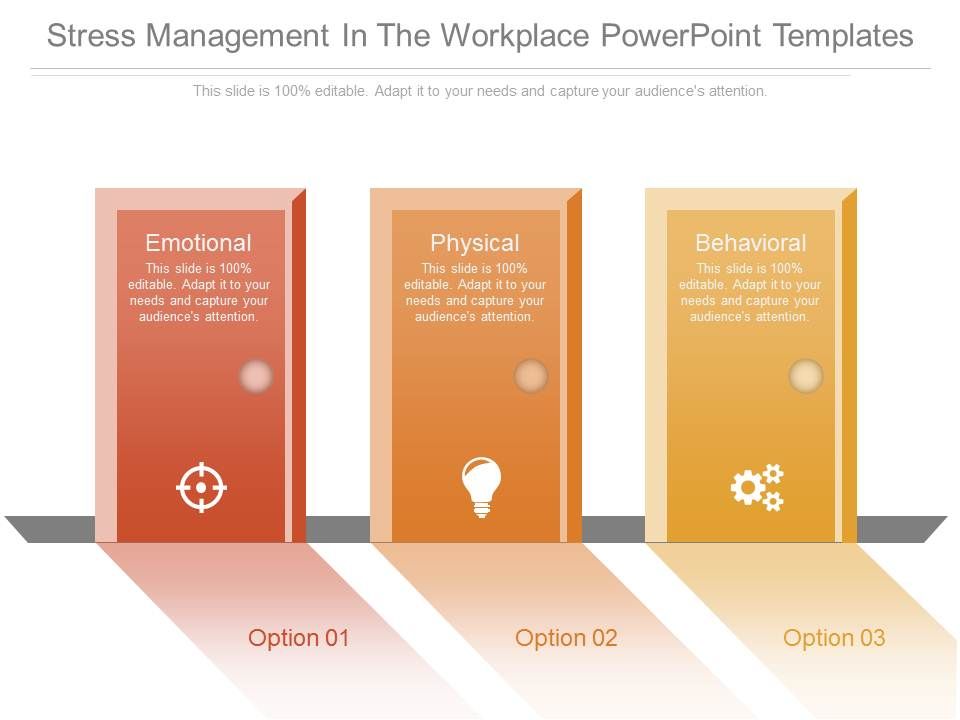 Stress Management In The Workplace PowerPoint Templates

This slide is 100% editable. Adapt it to your needs and capture your audience's attention.

Emotional
This slide is 100% editable. Adapt it to your needs and capture your audience's attention.

Physical
This slide is 100% editable. Adapt it to your needs and capture your audience's attention.

Behavioral
This slide is 100% editable. Adapt it to your needs and capture your audience's attention.

Option 01

Option 02

Option 03